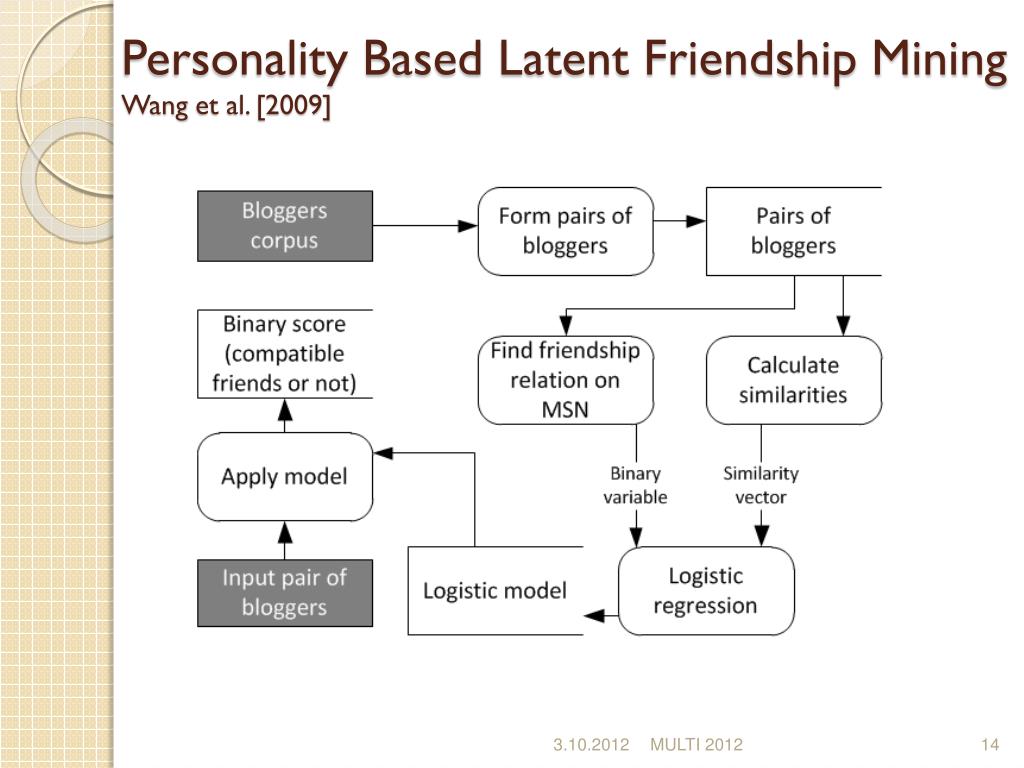 Personality Based Latent Friendship Mining
Wang et al. [2009]

Bloggers corpus

Form pairs of bloggers

Pairs of bloggers

Binary score (compatible friends or not)

Find friendship relation on MSN

Calculate similarities

Apply model

Binary variable

Similarity vector

Input pair of bloggers

Logistic model

Logistic regression

3.10.2012 MULTI 2012 14